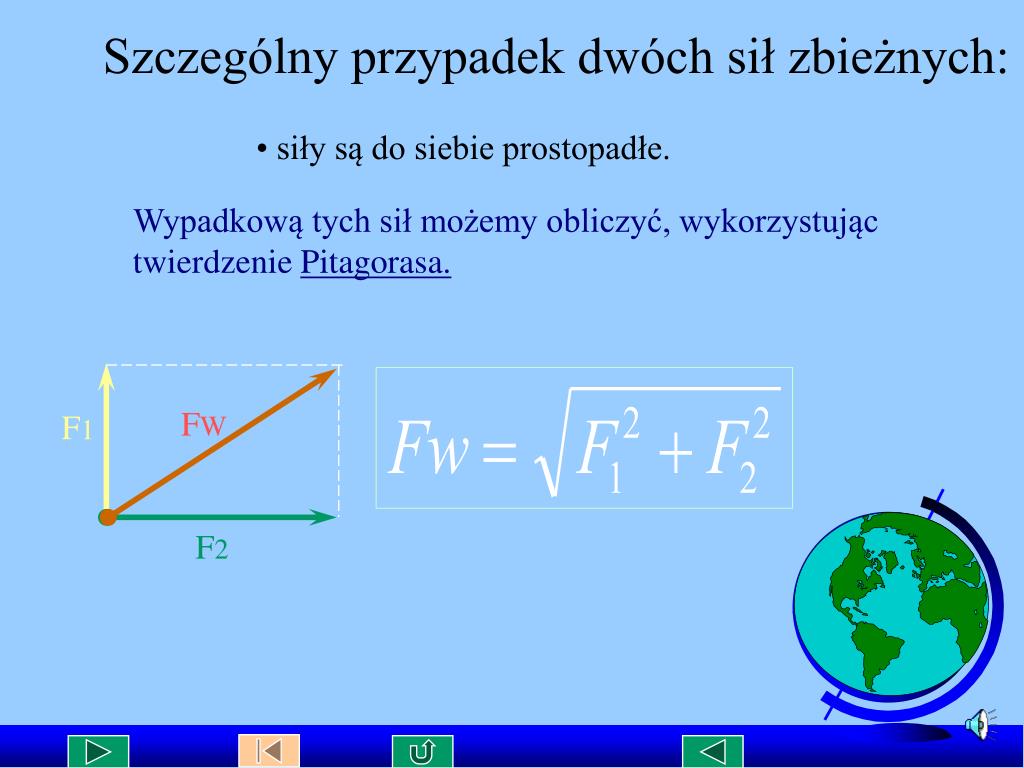 Szczególny przypadek dwóch sił zbieżnych:

• siły są do siebie prostopadłe.

Wypadkową tych sił możemy obliczyć, wykorzystując twierdzenie Pitagorasa.

F1

FW

F2

$Fw = \sqrt{F_1^2 + F_2^2}$